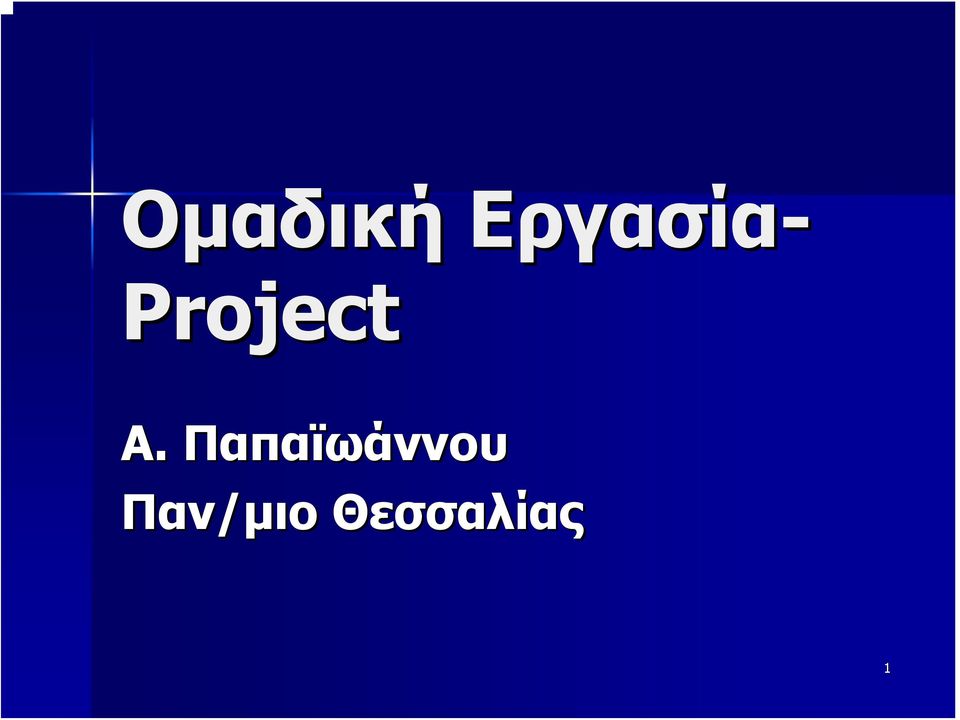 Ομαδική Εργασία-Project

Α. Παπαϊωάννου

Παν/μιο Θεσσαλίας

1